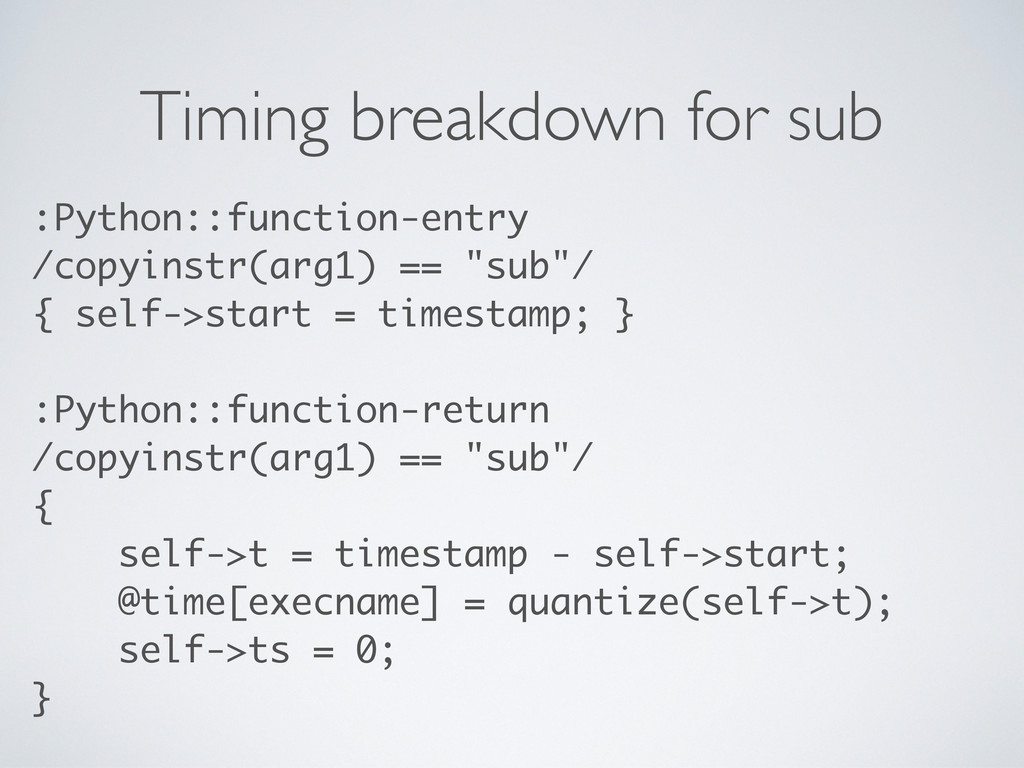 Timing breakdown for sub

:Python::function-entry
/copyinstr(arg1) == "sub"/
{ self->start = timestamp; }

:Python::function-return
/copyinstr(arg1) == "sub"/
{
    self->t = timestamp - self->start;
    @time[execname] = quantize(self->t);
    self->ts = 0;
}